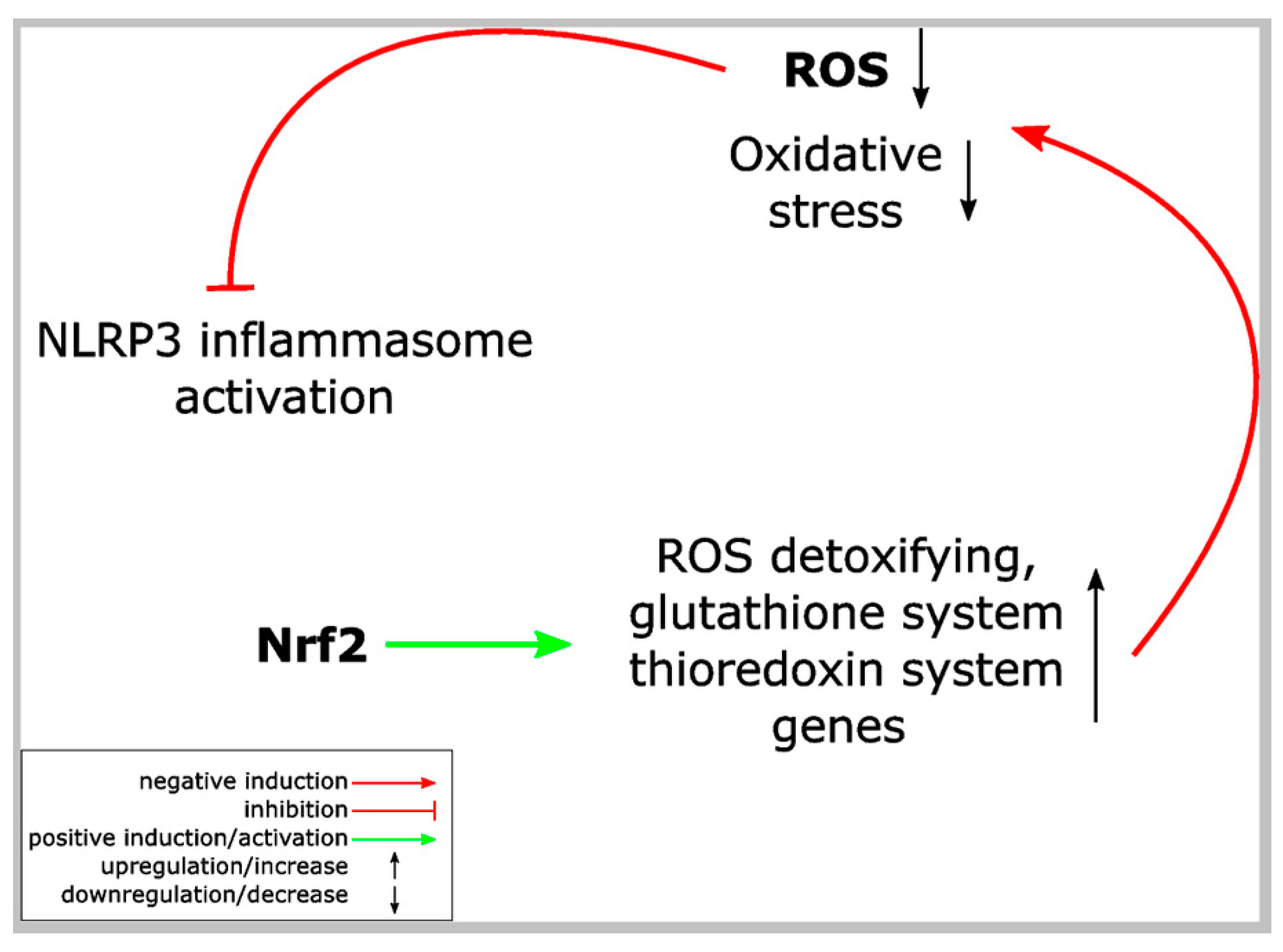 ROS

Oxidative stress

NLRP3 inflammasome activation

Nrf2

ROS detoxifying, glutathione system thioredoxin system genes

negative induction
inhibition
positive induction/activation
upregulation/increase
downregulation/decrease